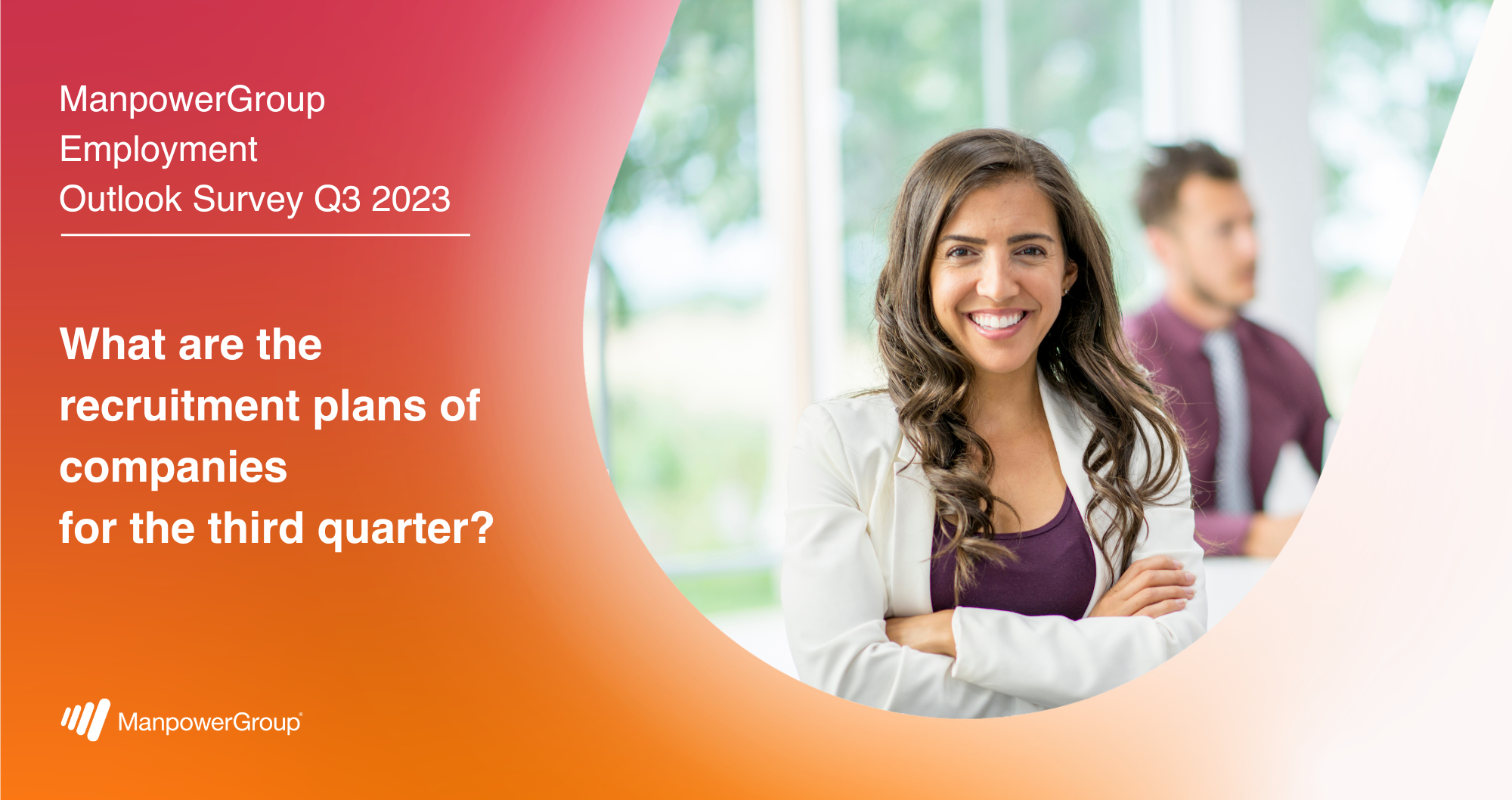 ManpowerGroup Employment Outlook Survey Q3 2023

What are the recruitment plans of companies for the third quarter?

ManpowerGroup®